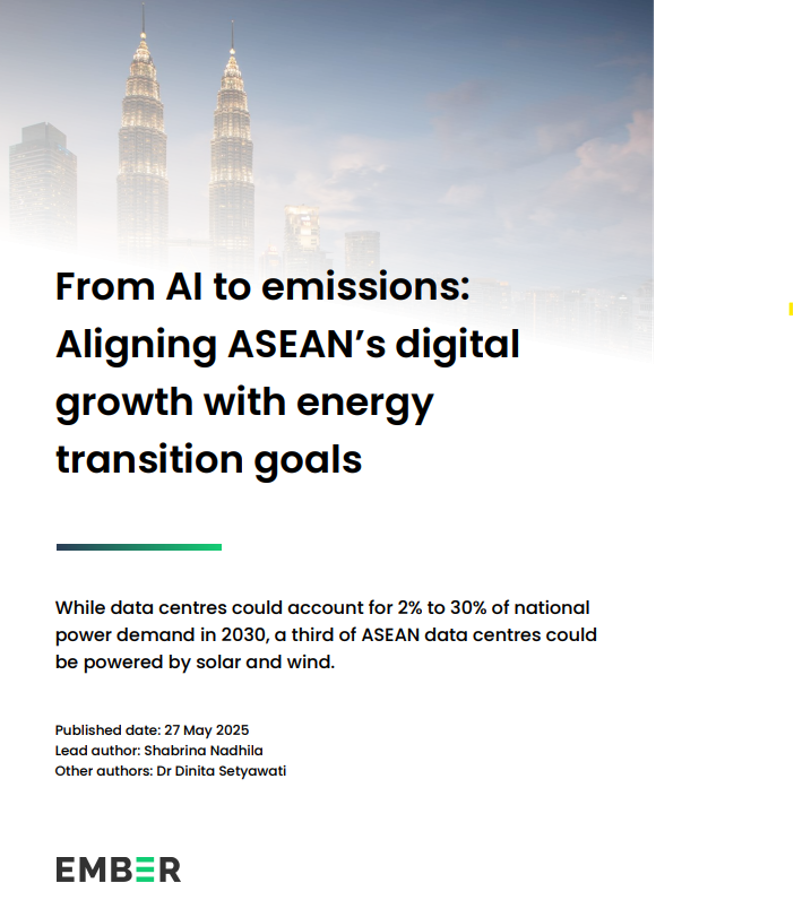 From AI to emissions: Aligning ASEAN's digital growth with energy transition goals

While data centres could account for 2% to 30% of national power demand in 2030, a third of ASEAN data centres could be powered by solar and wind.

Published date: 27 May 2025
Lead author: Shabrina Nadhila
Other authors: Dr Dinita Setyawati

EMBER